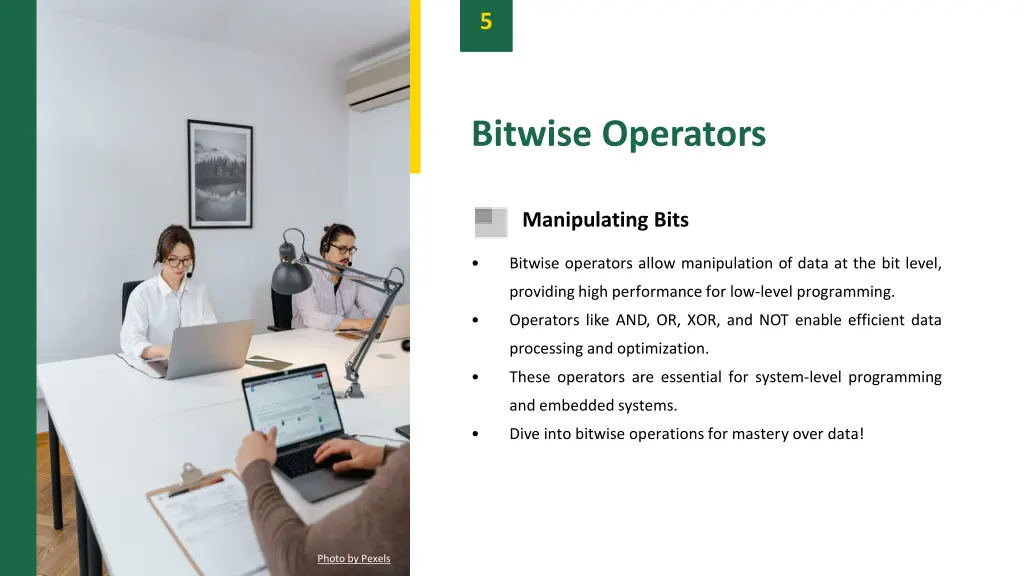 5

Bitwise Operators

Manipulating Bits

• Bitwise operators allow manipulation of data at the bit level, providing high performance for low-level programming.
• Operators like AND, OR, XOR, and NOT enable efficient data processing and optimization.
• These operators are essential for system-level programming and embedded systems.
• Dive into bitwise operations for mastery over data!

Photo by Pexels